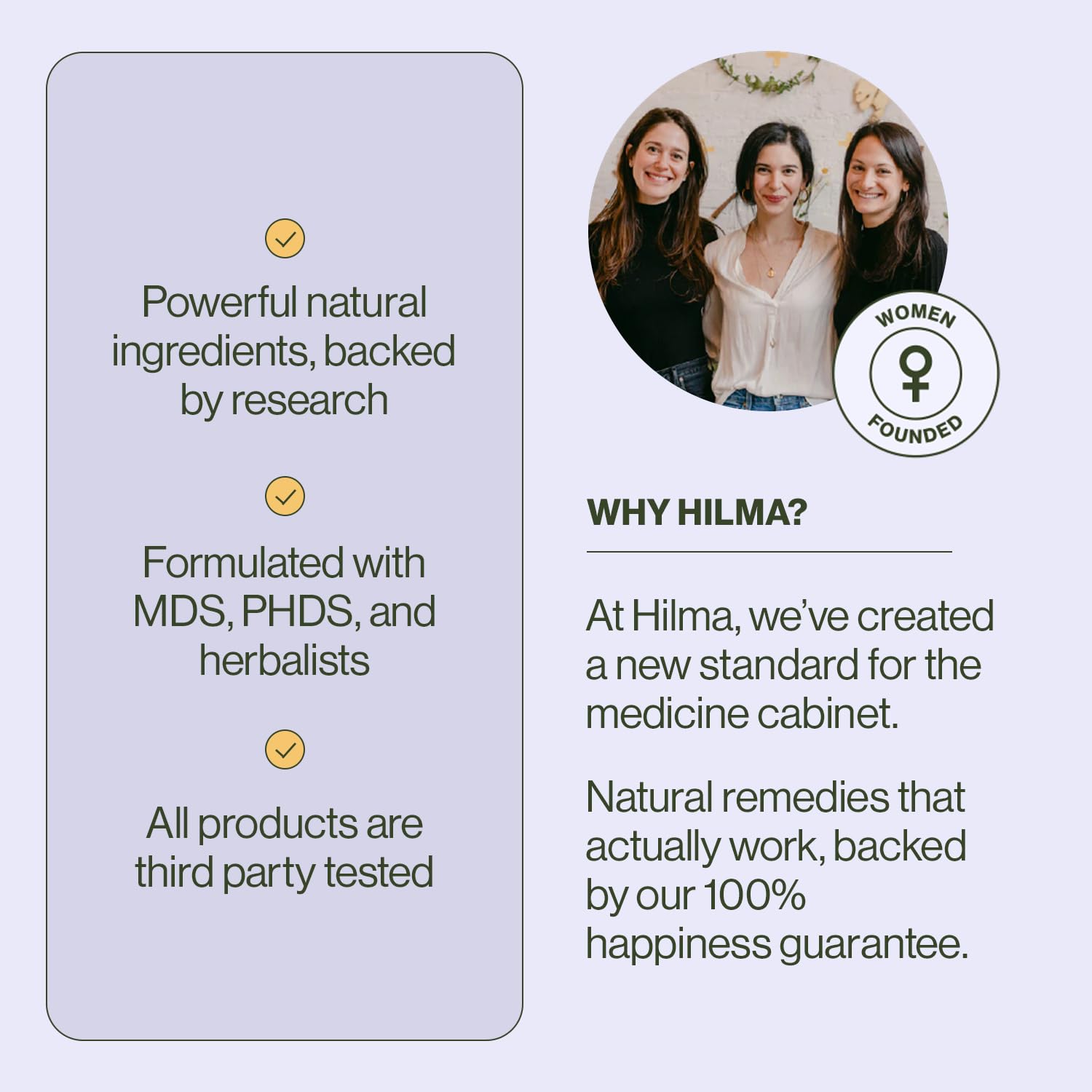 Powerful natural ingredients, backed by research

Formulated with MDS, PHDS, and herbalists

All products are third party tested

WOMEN FOUNDED

WHY HILMA?

At Hilma, we've created a new standard for the medicine cabinet.

Natural remedies that actually work, backed by our 100% happiness guarantee.